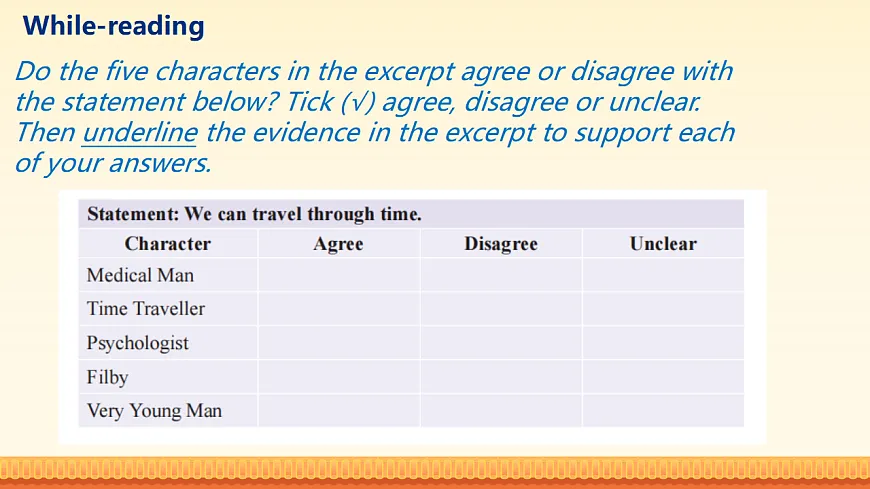 While-reading

Do the five characters in the excerpt agree or disagree with the statement below? Tick (√) agree, disagree or unclear. Then underline the evidence in the excerpt to support each of your answers.

Statement: We can travel through time.

| Character | Agree | Disagree | Unclear |
|---|---|---|---|
| Medical Man | | | |
| Time Traveller | | | |
| Psychologist | | | |
| Filby | | | |
| Very Young Man | | | |